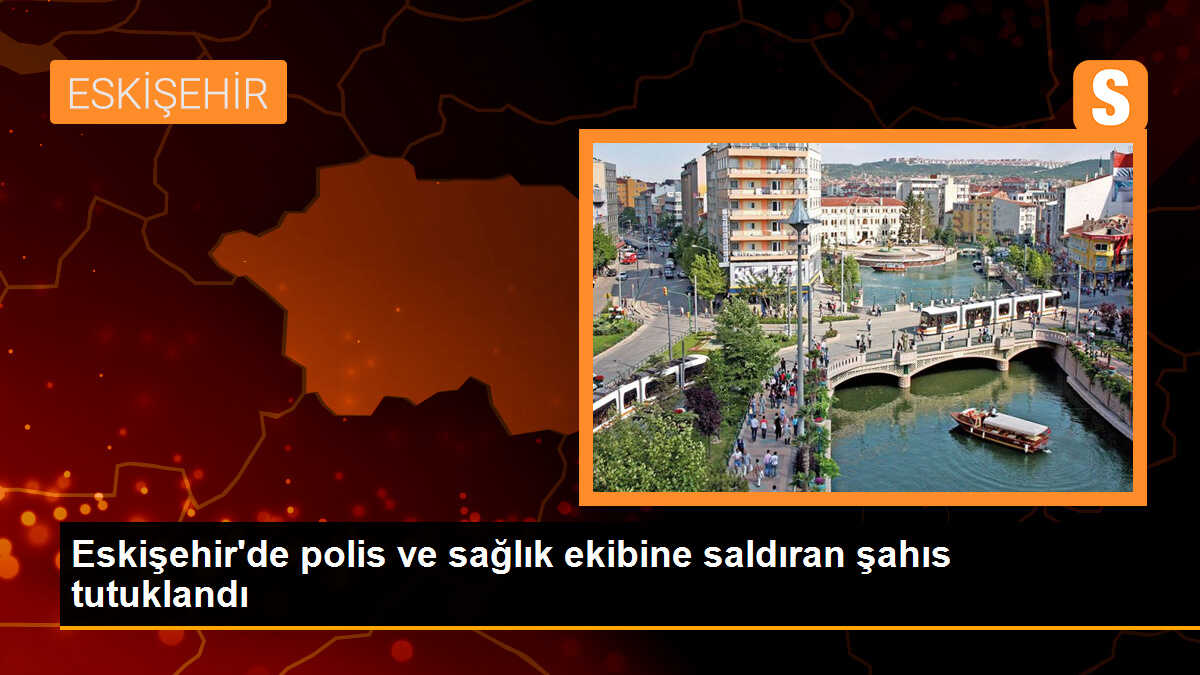 ESKİŞEHİR

S

Eskişehir'de polis ve sağlık ekibine saldıran şahıs tutuklandı